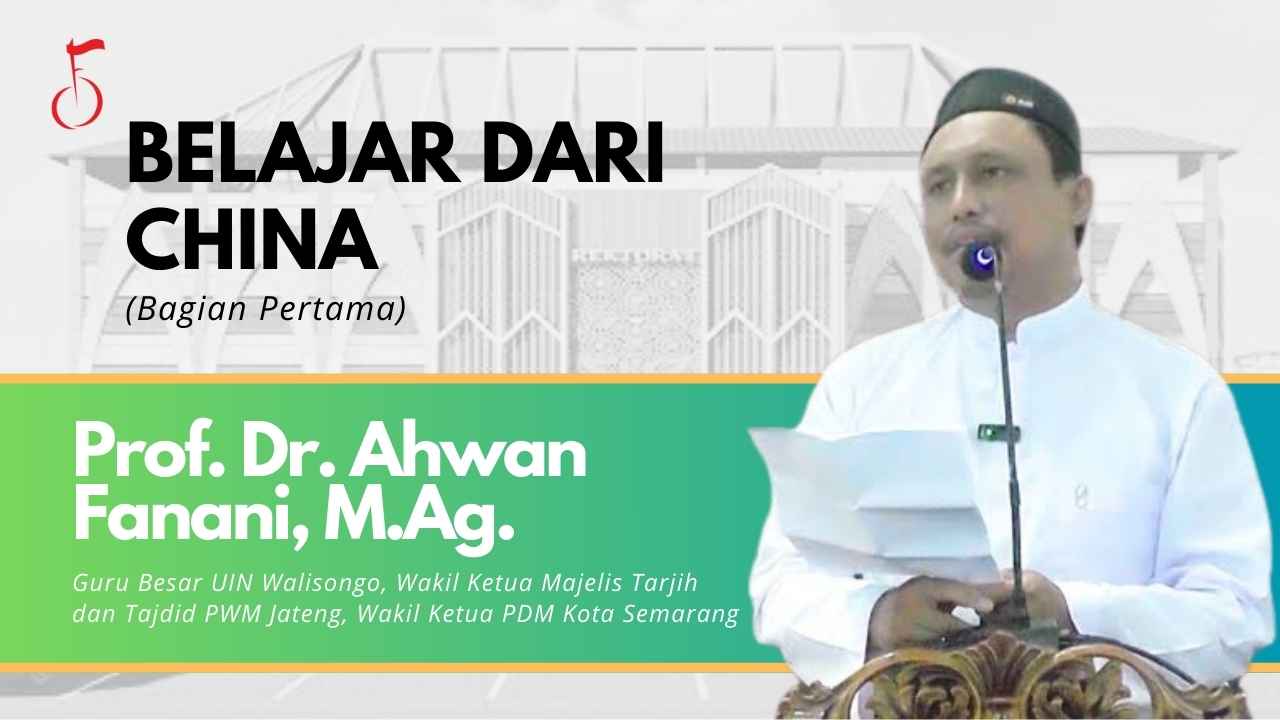 BELAJAR DARI CHINA
(Bagian Pertama)

REKTORAT

Prof. Dr. Ahwan Fanani, M.Ag.

Guru Besar UIN Walisongo, Wakil Ketua Majelis Tarjih dan Tajdid PWM Jateng, Wakil Ketua PDM Kota Semarang